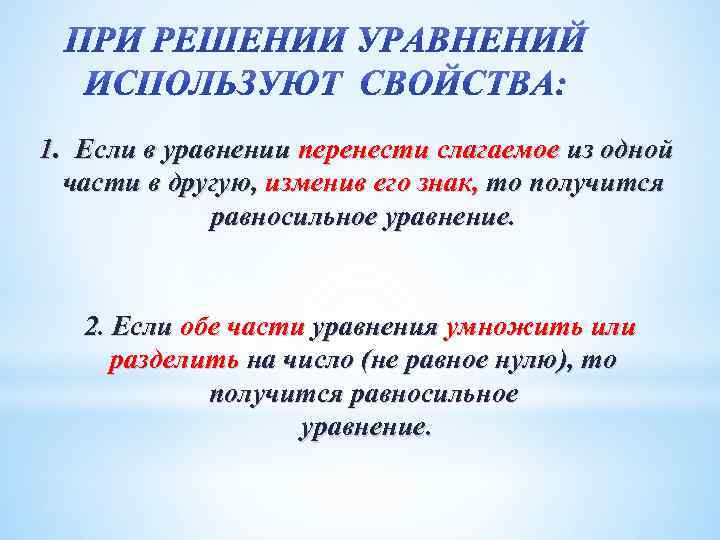 ПРИ РЕШЕНИИ УРАВНЕНИЙ ИСПОЛЬЗУЮТ СВОЙСТВА:

1. Если в уравнении перенести слагаемое из одной части в другую, изменив его знак, то получится равносильное уравнение.

2. Если обе части уравнения умножить или разделить на число (не равное нулю), то получится равносильное уравнение.